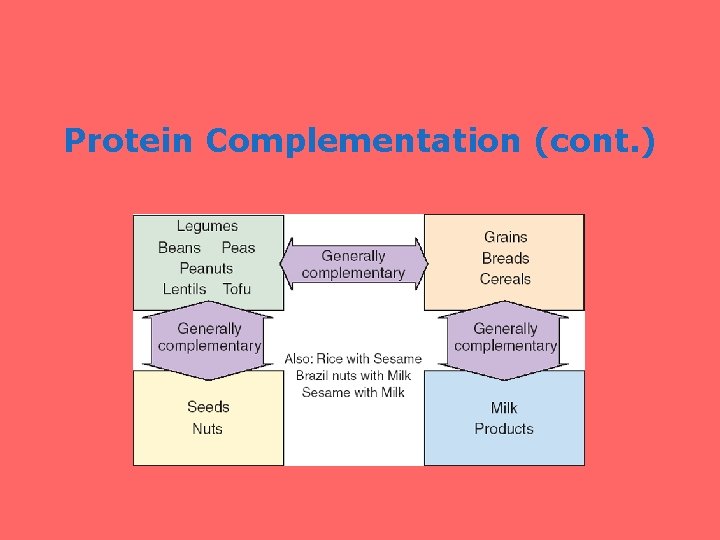 Protein Complementation (cont.)

Legumes
Beans Peas
Peanuts
Lentils Tofu

Generally complementary

Grains
Breads
Cereals

Generally complementary

Generally complementary

Also: Rice with Sesame
Brazil nuts with Milk
Sesame with Milk

Seeds
Nuts

Milk
Products